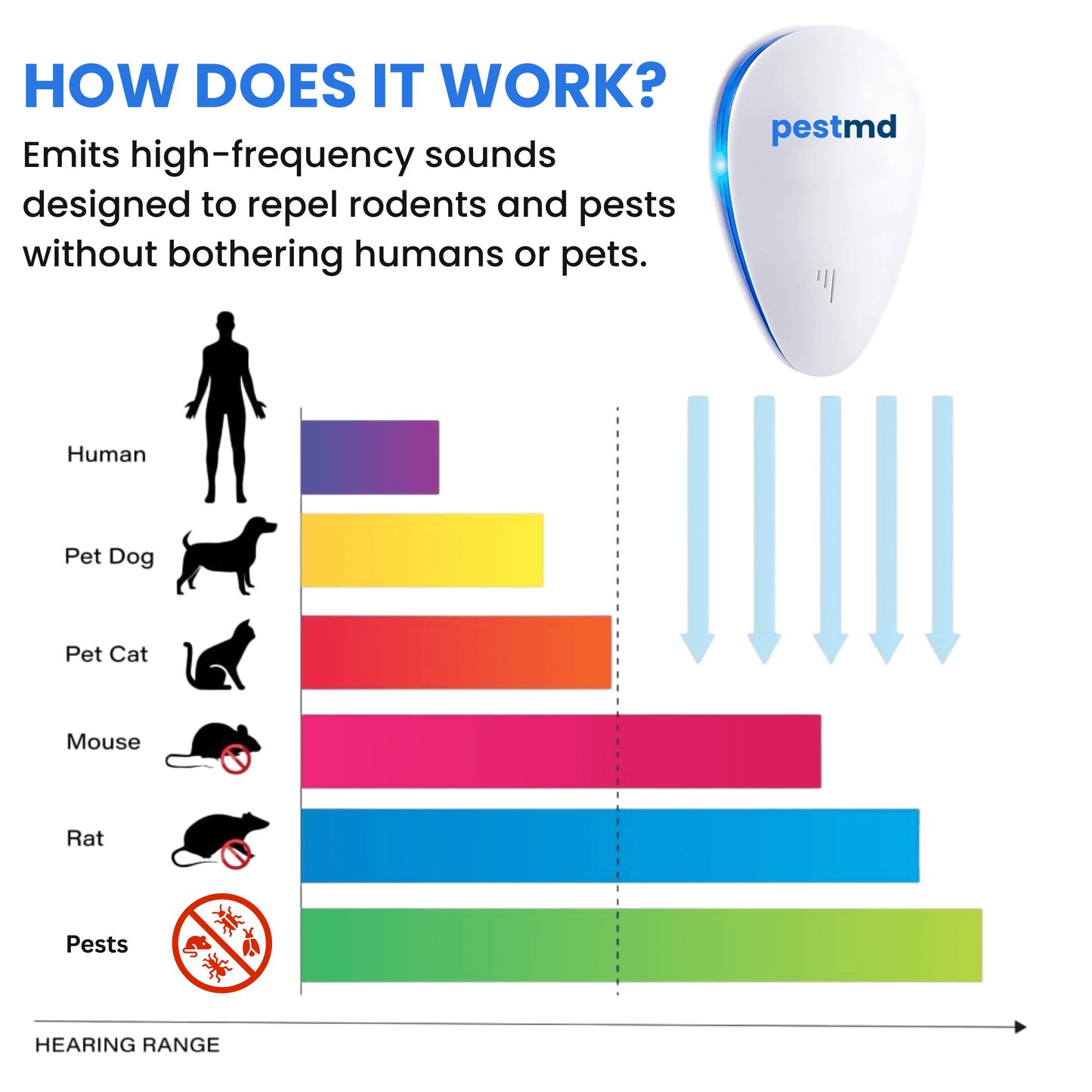 HOW DOES IT WORK?

Emits high-frequency sounds designed to repel rodents and pests without bothering humans or pets.

pestmd

Human

Pet Dog

Pet Cat

Mouse

Rat

Pests

HEARING RANGE